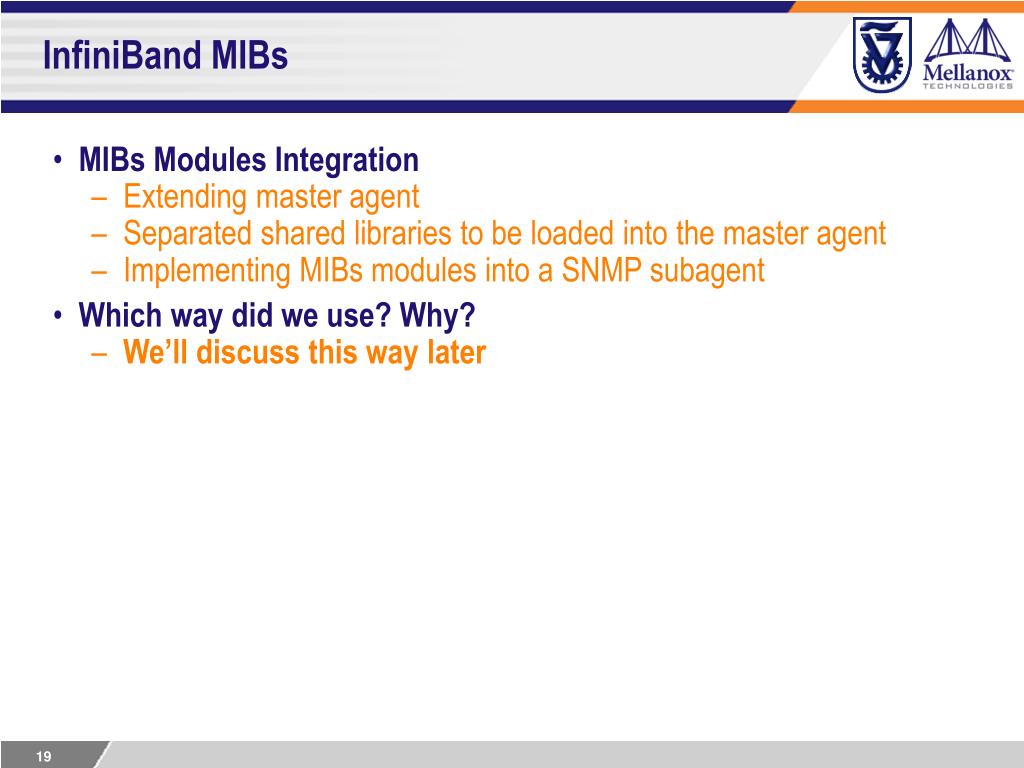 InfiniBand MIBs

Mellanox TECHNOLOGIES

• MIBs Modules Integration
– Extending master agent
– Separated shared libraries to be loaded into the master agent
– Implementing MIBs modules into a SNMP subagent
• Which way did we use? Why?
– We'll discuss this way later

19